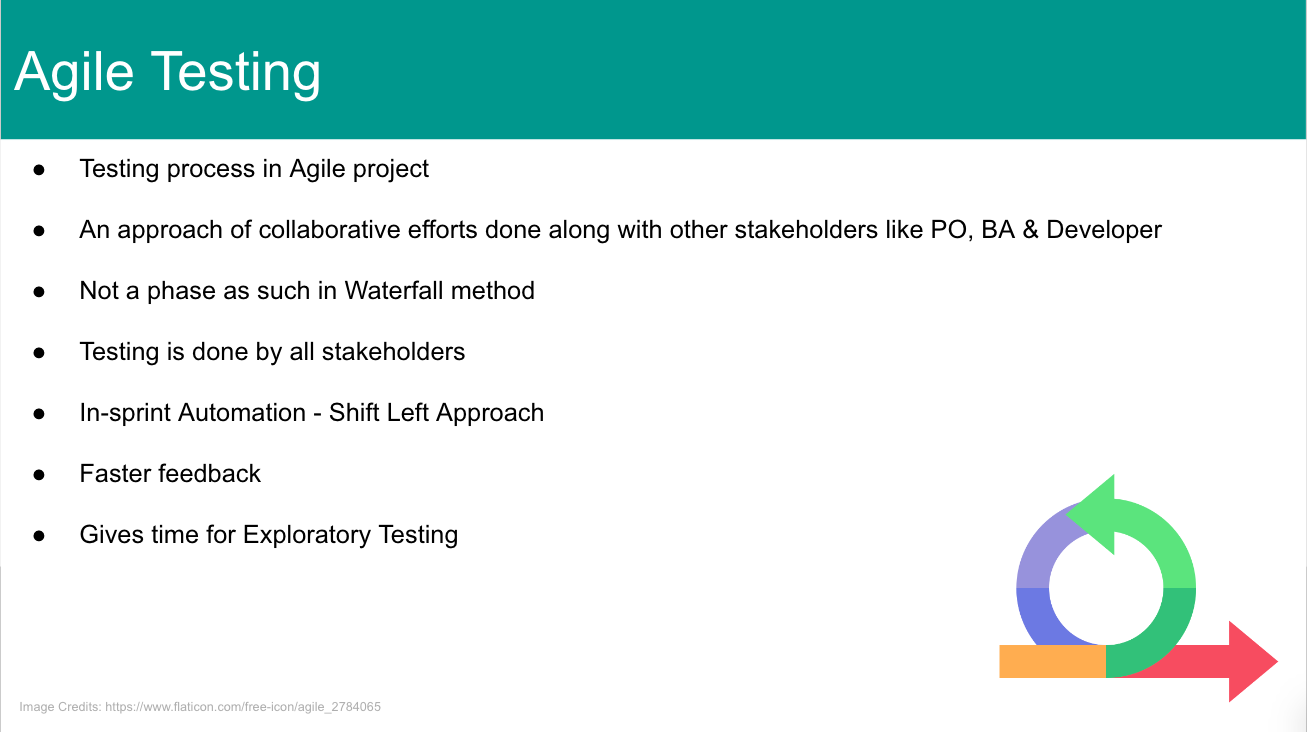 Agile Testing

● Testing process in Agile project

● An approach of collaborative efforts done along with other stakeholders like PO, BA & Developer

● Not a phase as such in Waterfall method

● Testing is done by all stakeholders

● In-sprint Automation - Shift Left Approach

● Faster feedback

● Gives time for Exploratory Testing

Image Credits: https://www.flaticon.com/free-icon/agile_2784065